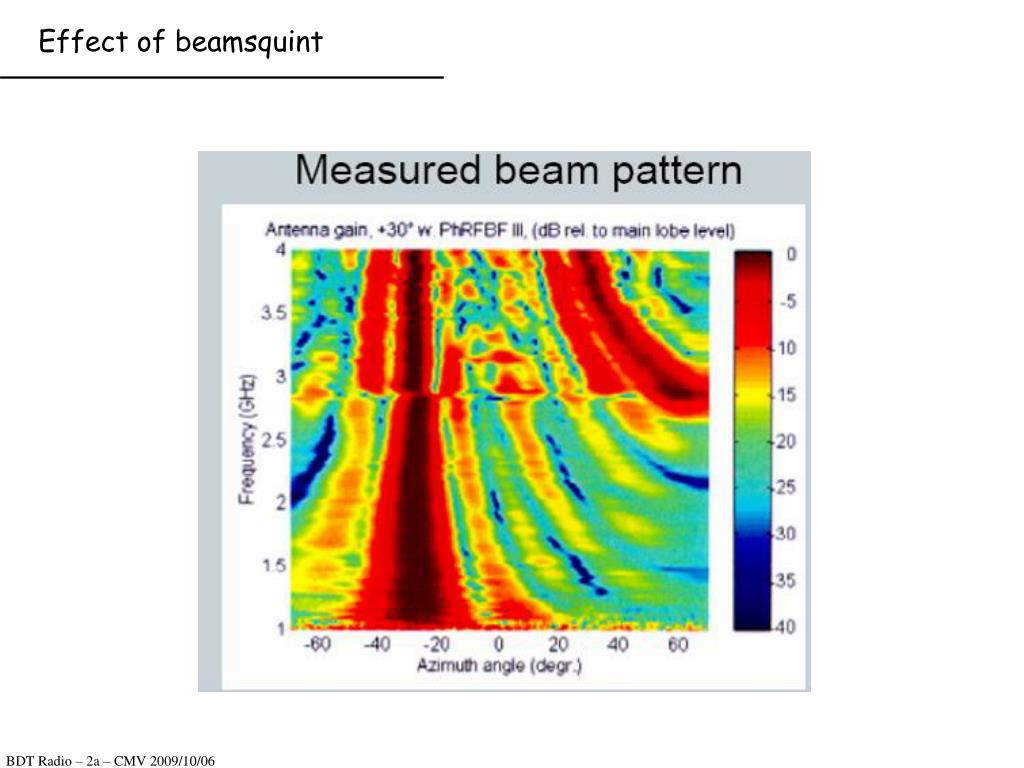 Effect of beamsquint

Measured beam pattern

Antenna gain, +30° w. PhRFBF III, (dB rel. to main lobe level)

4
3.5
3
2.5
2
1.5
1

Frequency (GHz)

-60 -40 -20 0 20 40 60

Azimuth angle (degr.)

0
-5
-10
-15
-20
-25
-30
-35
-40

BDT Radio – 2a – CMV 2009/10/06